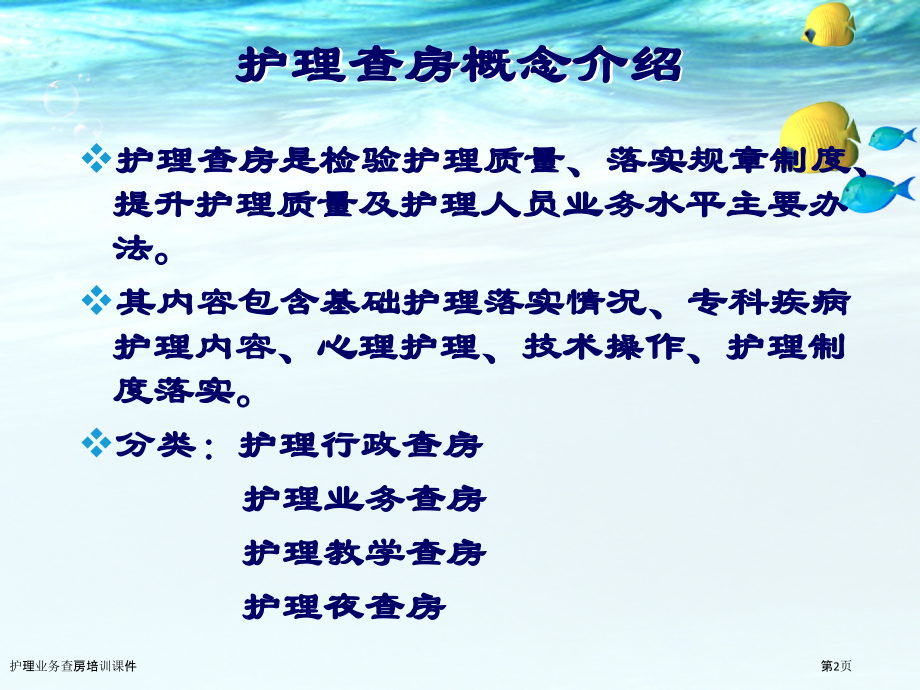 护理查房概念介绍

❖护理查房是检验护理质量、落实规章制度、提升护理质量及护理人员业务水平主要办法。

❖其内容包含基础护理落实情况、专科疾病护理内容、心理护理、技术操作、护理制度落实。

❖分类：护理行政查房

护理业务查房

护理教学查房

护理夜查房

护理业务查房培训课件

第2页